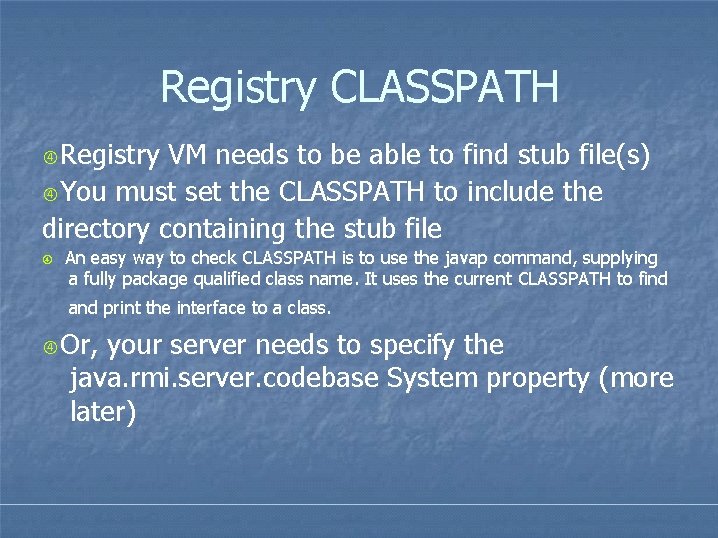 Registry CLASSPATH

Registry VM needs to be able to find stub file(s)

You must set the CLASSPATH to include the directory containing the stub file

An easy way to check CLASSPATH is to use the javap command, supplying a fully package qualified class name. It uses the current CLASSPATH to find and print the interface to a class.

Or, your server needs to specify the java.rmi.server.codebase System property (more later)